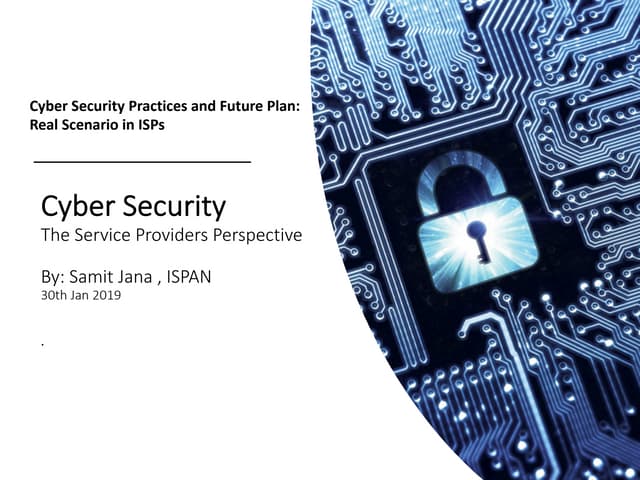 Cyber Security Practices and Future Plan: Real Scenario in ISPs

Cyber Security
The Service Providers Perspective

By: Samit Jana , ISPAN
30th Jan 2019

.